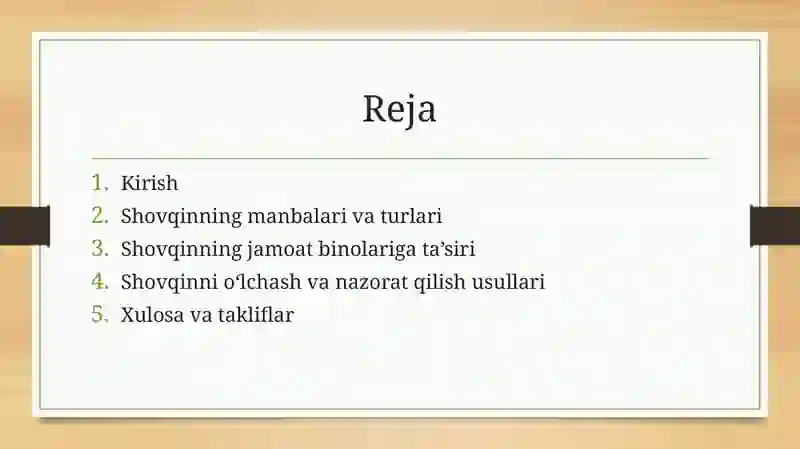 Reja

1. Kirish
2. Shovqinning manbalari va turlari
3. Shovqinning jamoat binolariga ta’siri
4. Shovqinni o‘lchash va nazorat qilish usullari
5. Xulosa va takliflar